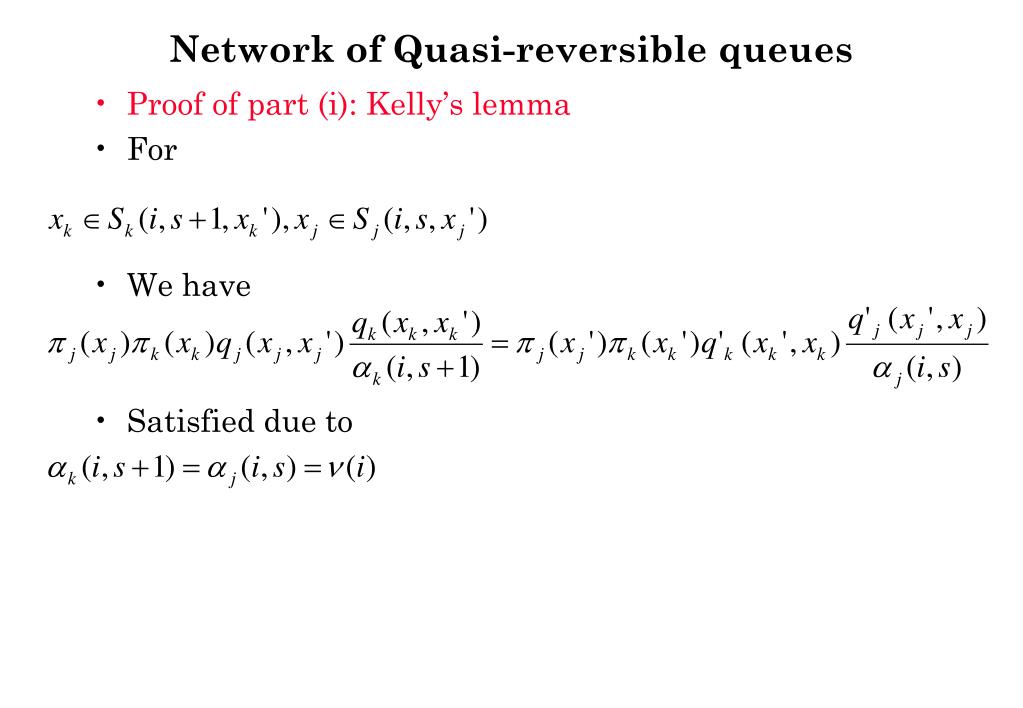 Network of Quasi-reversible queues

• Proof of part (i): Kelly's lemma
• For

$x_k \in S_k(i, s+1, x_k'), x_j \in S_j(i, s, x_j')$

• We have

$\pi_j(x_j)\pi_k(x_k)q_j(x_j, x_j')\frac{q_k(x_k, x_k')}{\alpha_k(i, s+1)} = \pi_j(x_j')\pi_k(x_k')q'_k(x_k', x_k)\frac{q'_j(x_j', x_j)}{\alpha_j(i, s)}$

• Satisfied due to

$\alpha_k(i, s+1) = \alpha_j(i, s) = \nu(i)$